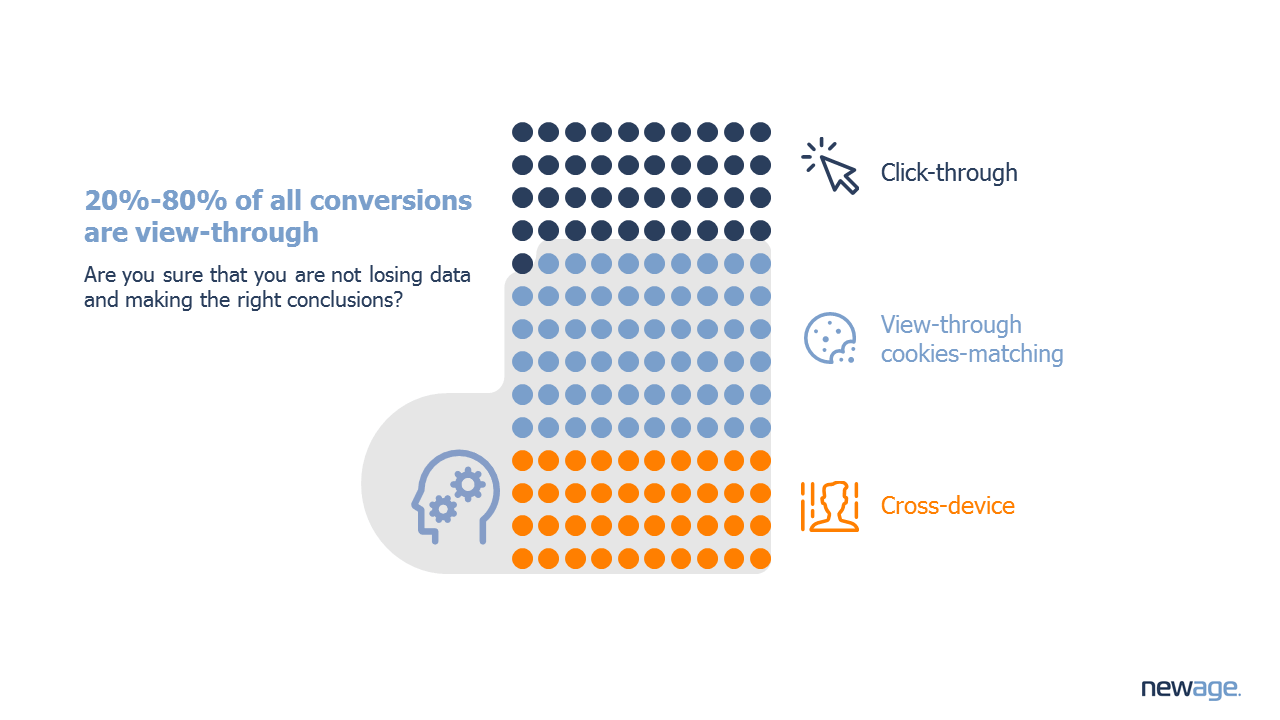 20%-80% of all conversions are view-through

Are you sure that you are not losing data and making the right conclusions?

Click-through

View-through cookies-matching

Cross-device

newage.